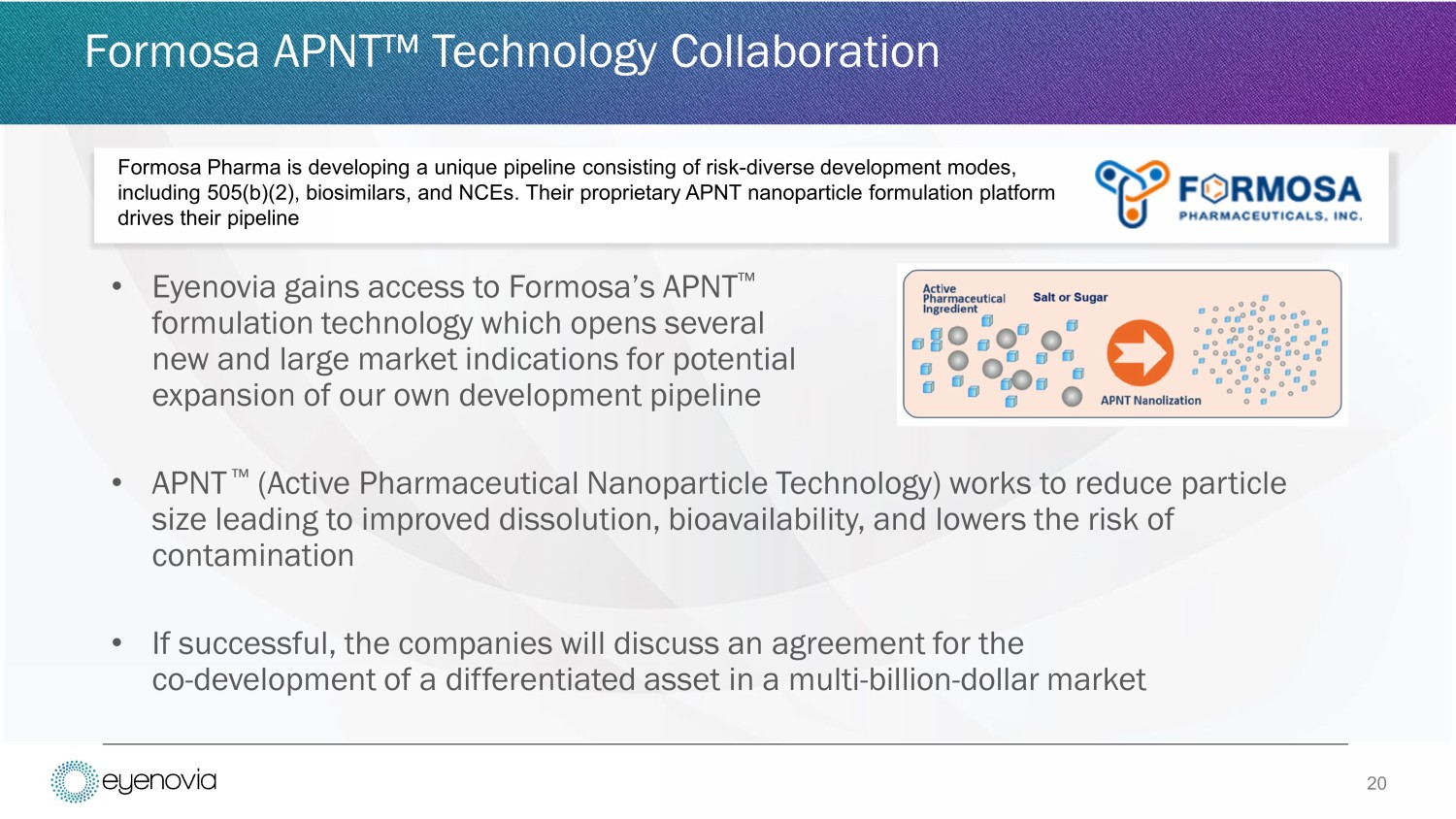 Formosa APNT™ Technology Collaboration

Formosa Pharma is developing a unique pipeline consisting of risk-diverse development modes, including 505(b)(2), biosimilars, and NCEs. Their proprietary APNT nanoparticle formulation platform drives their pipeline

FORMOSA PHARMACEUTICALS, INC.

• Eyenovia gains access to Formosa's APNT™ formulation technology which opens several new and large market indications for potential expansion of our own development pipeline

Active Pharmaceutical Ingredient

Salt or Sugar

APNT Nanolization

• APNT™ (Active Pharmaceutical Nanoparticle Technology) works to reduce particle size leading to improved dissolution, bioavailability, and lowers the risk of contamination

• If successful, the companies will discuss an agreement for the co-development of a differentiated asset in a multi-billion-dollar market

eyenovia

20